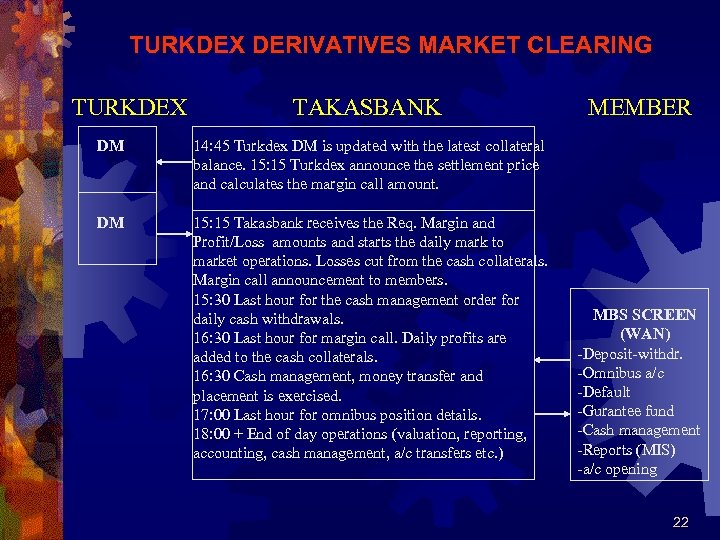 TURKDEX DERIVATIVES MARKET CLEARING

TURKDEX

TAKASBANK

MEMBER

DM

DM

14:45 Turkdex DM is updated with the latest collateral balance. 15:15 Turkdex announce the settlement price and calculates the margin call amount.

15:15 Takasbank receives the Req. Margin and Profit/Loss amounts and starts the daily mark to market operations. Losses cut from the cash collaterals. Margin call announcement to members.
15:30 Last hour for the cash management order for daily cash withdrawals.
16:30 Last hour for margin call. Daily profits are added to the cash collaterals.
16:30 Cash management, money transfer and placement is exercised.
17:00 Last hour for omnibus position details.
18:00 + End of day operations (valuation, reporting, accounting, cash management, a/c transfers etc.)

MBS SCREEN (WAN)
-Deposit-withdr.
-Omnibus a/c
-Default
-Gurantee fund
-Cash management
-Reports (MIS)
-a/c opening

22